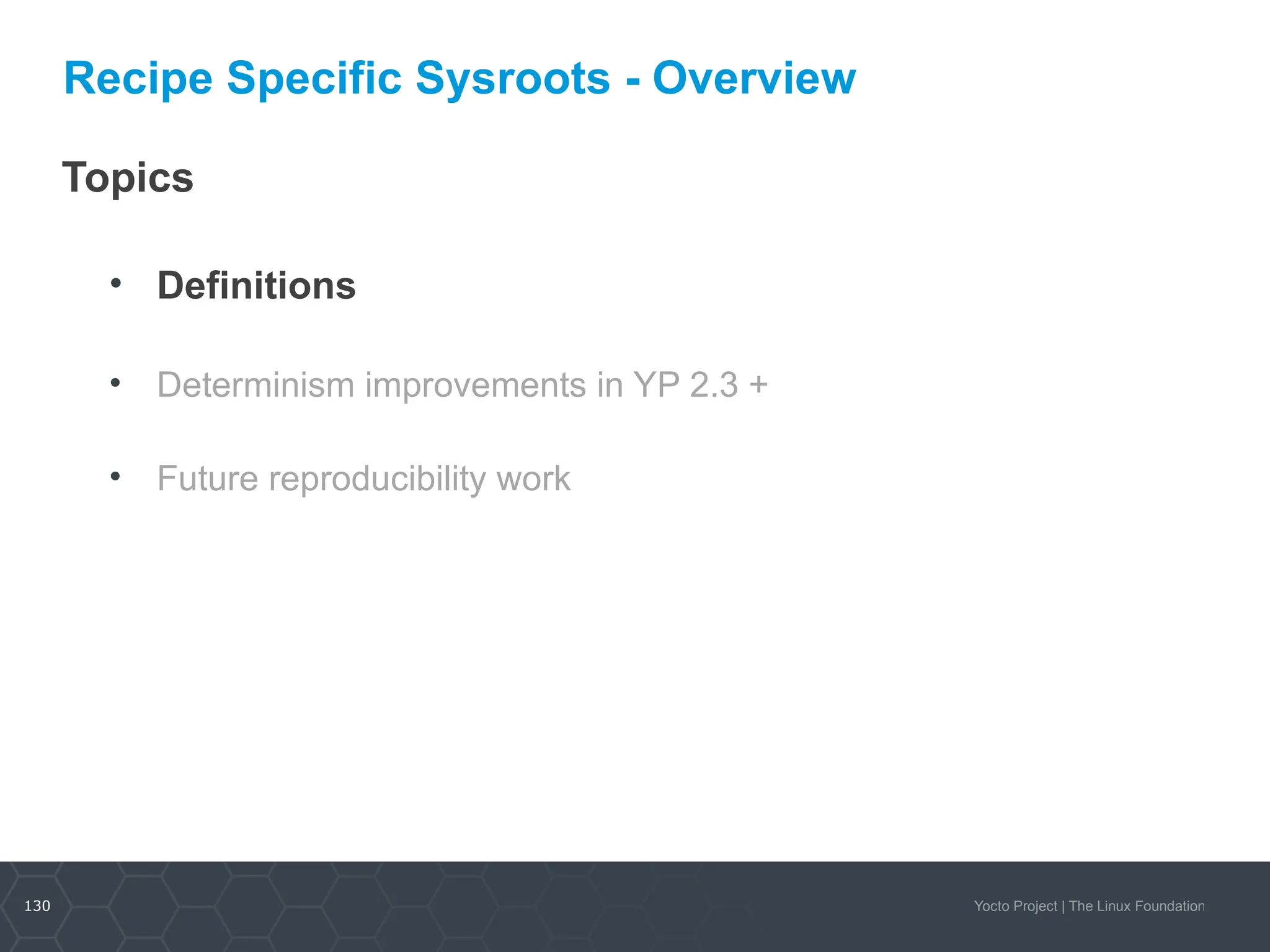 Recipe Specific Sysroots - Overview

Topics

• Definitions

• Determinism improvements in YP 2.3 +

• Future reproducibility work

130

Yocto Project | The Linux Foundation